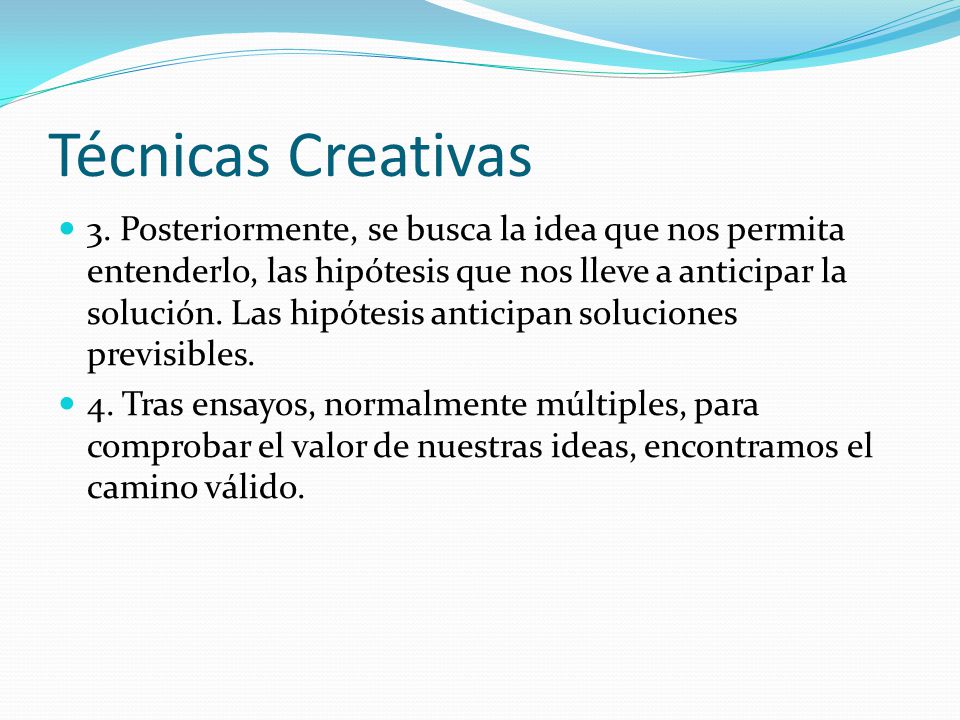 Técnicas Creativas

3. Posteriormente, se busca la idea que nos permita entenderlo, las hipótesis que nos lleve a anticipar la solución. Las hipótesis anticipan soluciones previsibles.

4. Tras ensayos, normalmente múltiples, para comprobar el valor de nuestras ideas, encontramos el camino válido.